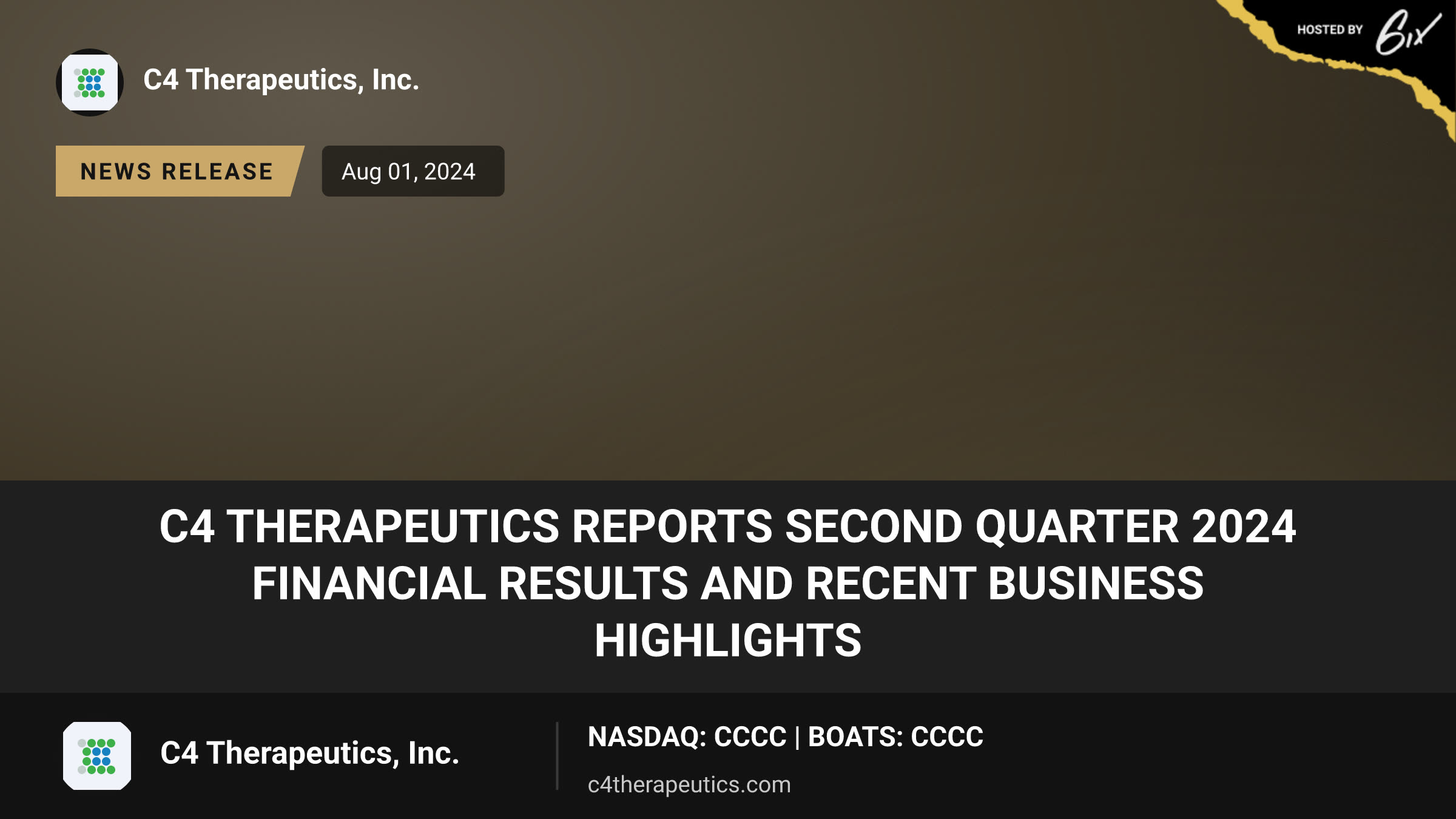 HOSTED BY 6ix

C4 Therapeutics, Inc.

NEWS RELEASE

Aug 01, 2024

C4 THERAPEUTICS REPORTS SECOND QUARTER 2024 FINANCIAL RESULTS AND RECENT BUSINESS HIGHLIGHTS

C4 Therapeutics, Inc.

NASDAQ: CCCC | BOATS: CCCC

c4therapeutics.com